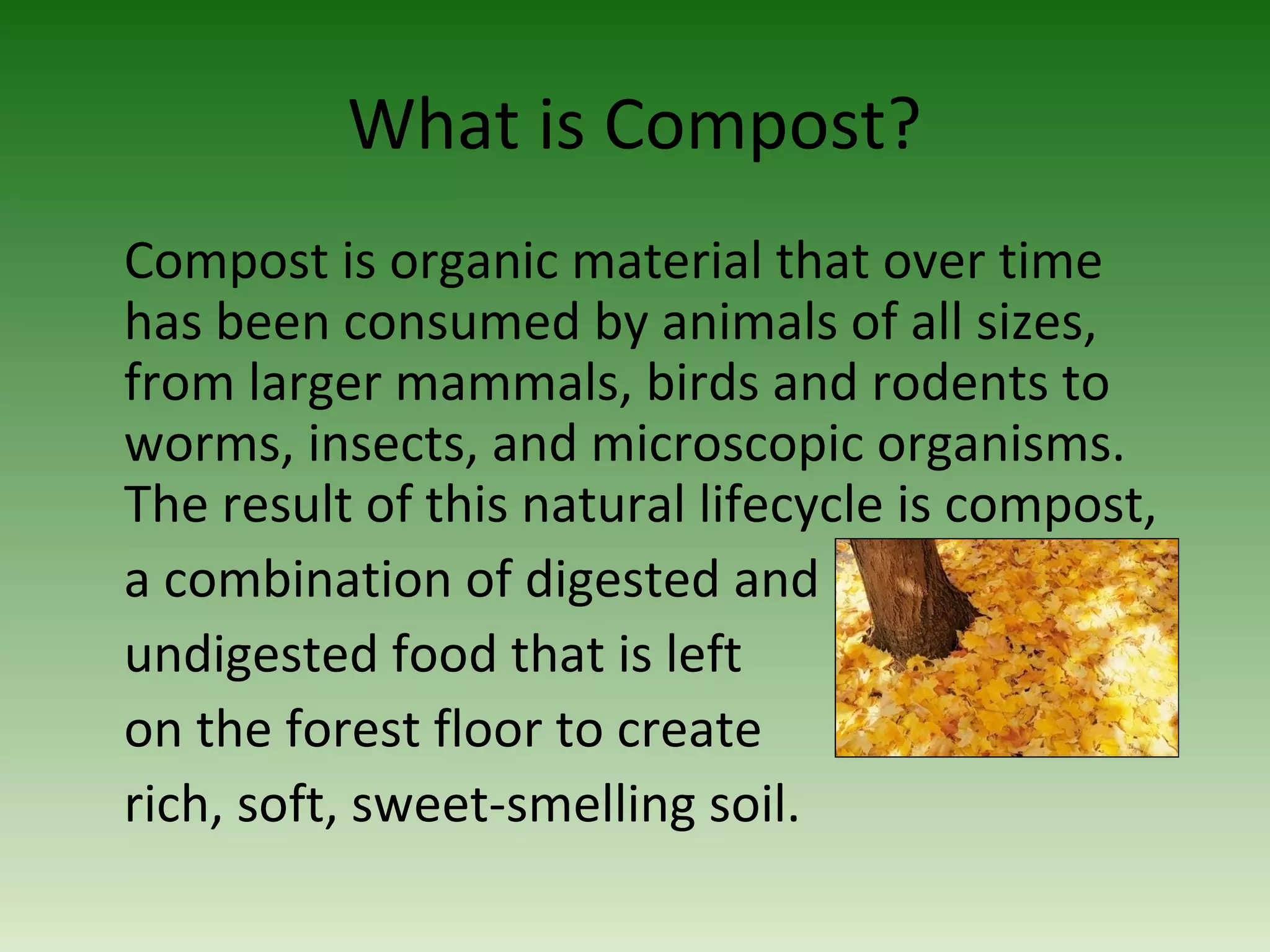 What is Compost?

Compost is organic material that over time has been consumed by animals of all sizes, from larger mammals, birds and rodents to worms, insects, and microscopic organisms. The result of this natural lifecycle is compost, a combination of digested and undigested food that is left on the forest floor to create rich, soft, sweet-smelling soil.